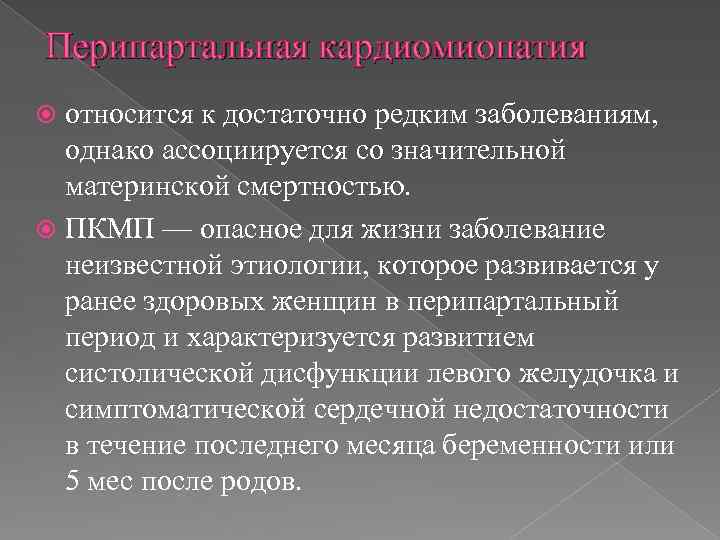 Перипартальная кардиомиопатия

относится к достаточно редким заболеваниям, однако ассоциируется со значительной материнской смертностью.

ПКМП — опасное для жизни заболевание неизвестной этиологии, которое развивается у ранее здоровых женщин в перипартальный период и характеризуется развитием систолической дисфункции левого желудочка и симптоматической сердечной недостаточности в течение последнего месяца беременности или 5 мес после родов.